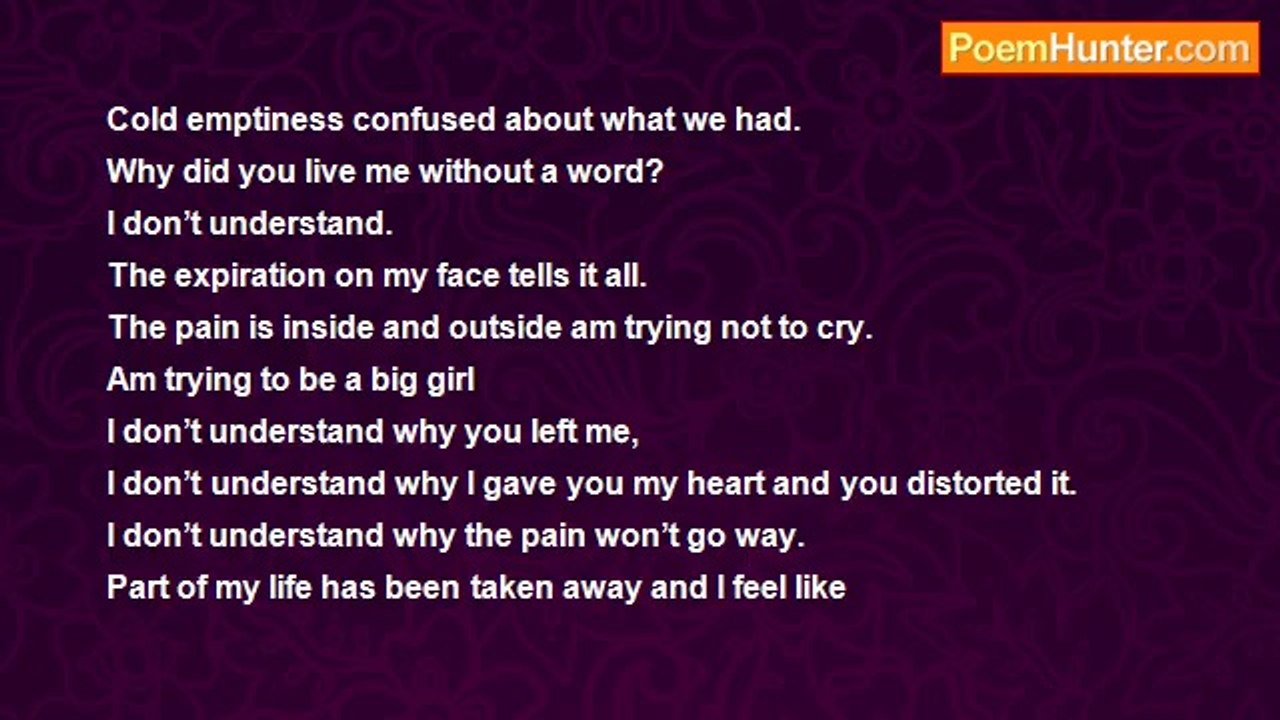 PoemHunter.com

Cold emptiness confused about what we had.
Why did you live me without a word?
I don’t understand.
The expiration on my face tells it all.
The pain is inside and outside am trying not to cry.
Am trying to be a big girl
I don’t understand why you left me,
I don’t understand why I gave you my heart and you distorted it.
I don’t understand why the pain won’t go way.
Part of my life has been taken away and I feel like